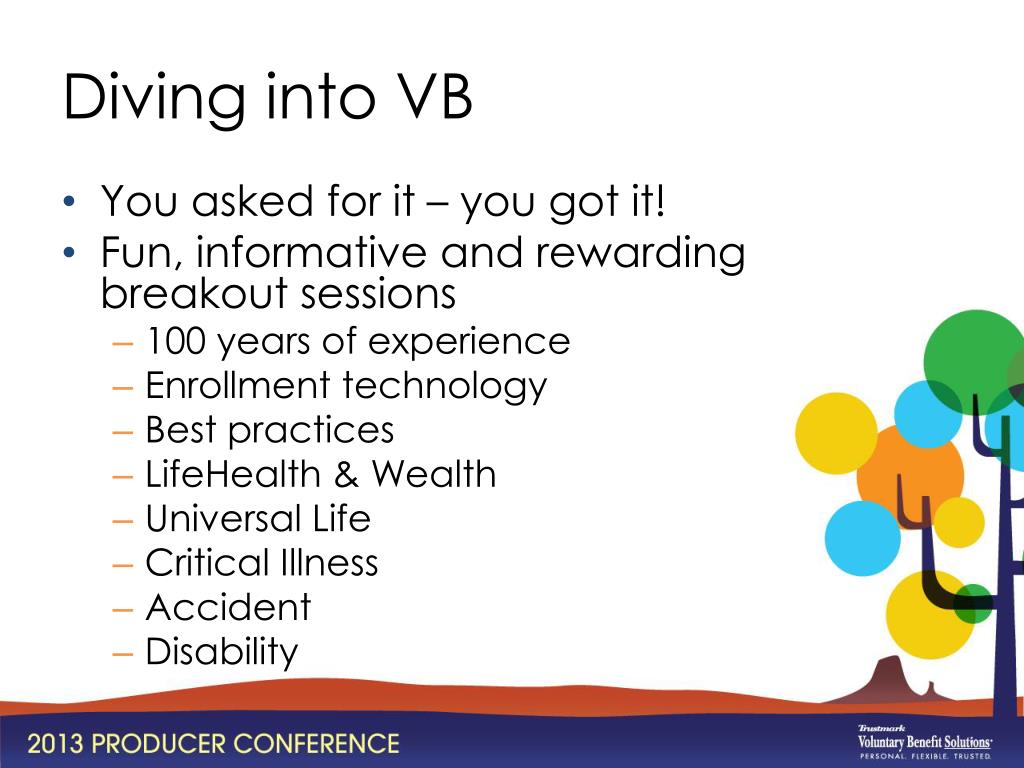 Diving into VB

• You asked for it – you got it!
• Fun, informative and rewarding breakout sessions
– 100 years of experience
– Enrollment technology
– Best practices
– LifeHealth & Wealth
– Universal Life
– Critical Illness
– Accident
– Disability

2013 PRODUCER CONFERENCE

Trustmark
Voluntary Benefit Solutions
PERSONAL. FLEXIBLE. TRUSTED.